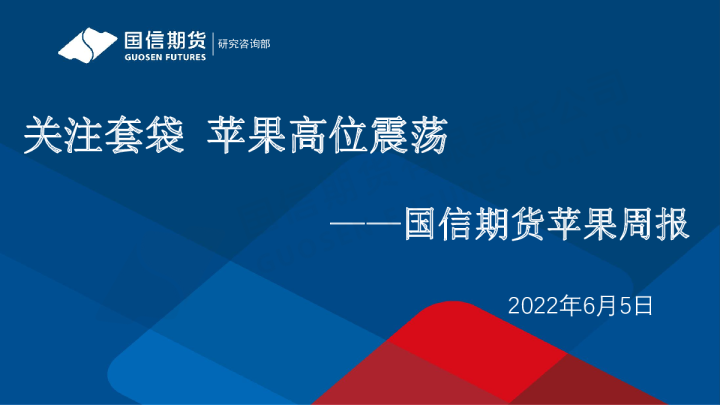 国信期货
GUOSEN FUTURES
研究咨询部

关注套袋 苹果高位震荡

——国信期货苹果周报

2022年6月5日